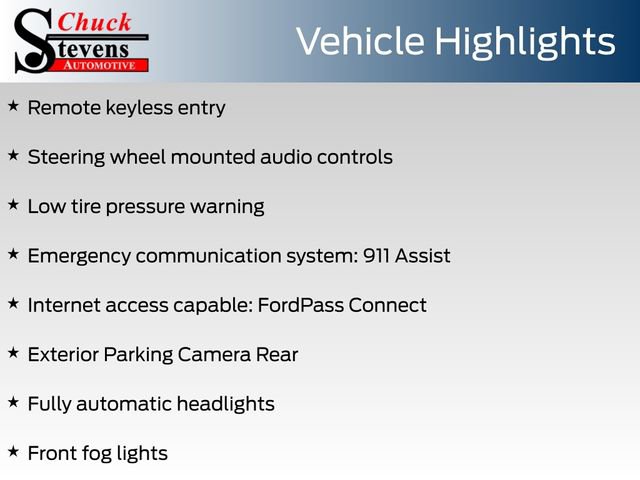 Chuck Stevens AUTOMOTIVE

Vehicle Highlights

★ Remote keyless entry

★ Steering wheel mounted audio controls

★ Low tire pressure warning

★ Emergency communication system: 911 Assist

★ Internet access capable: FordPass Connect

★ Exterior Parking Camera Rear

★ Fully automatic headlights

★ Front fog lights